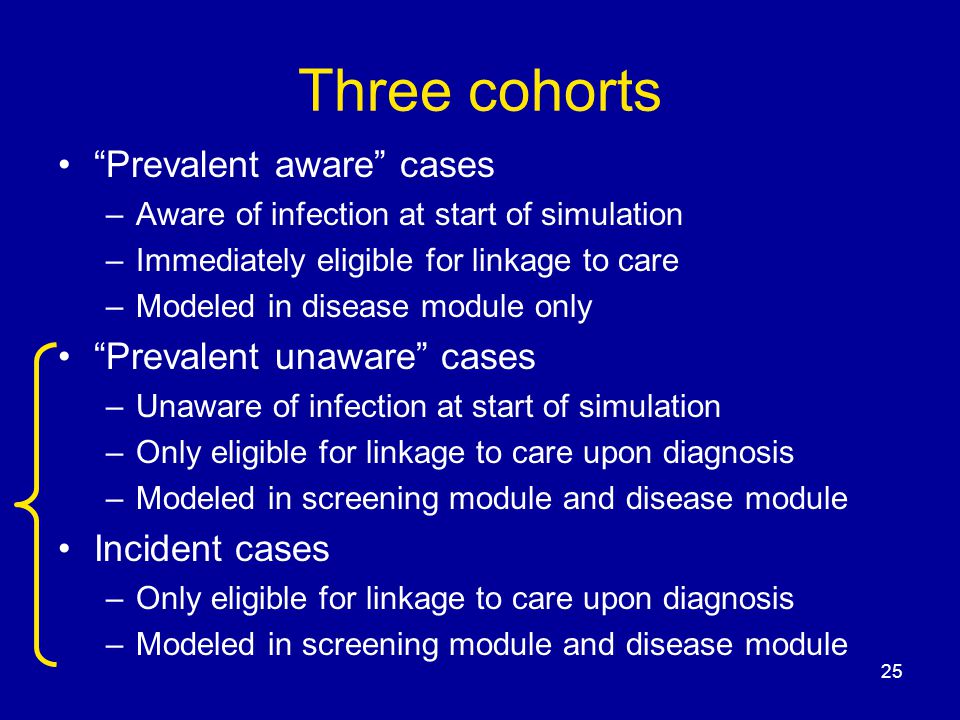 Three cohorts

• “Prevalent aware” cases
  – Aware of infection at start of simulation
  – Immediately eligible for linkage to care
  – Modeled in disease module only
• “Prevalent unaware” cases
  – Unaware of infection at start of simulation
  – Only eligible for linkage to care upon diagnosis
  – Modeled in screening module and disease module
• Incident cases
  – Only eligible for linkage to care upon diagnosis
  – Modeled in screening module and disease module

25